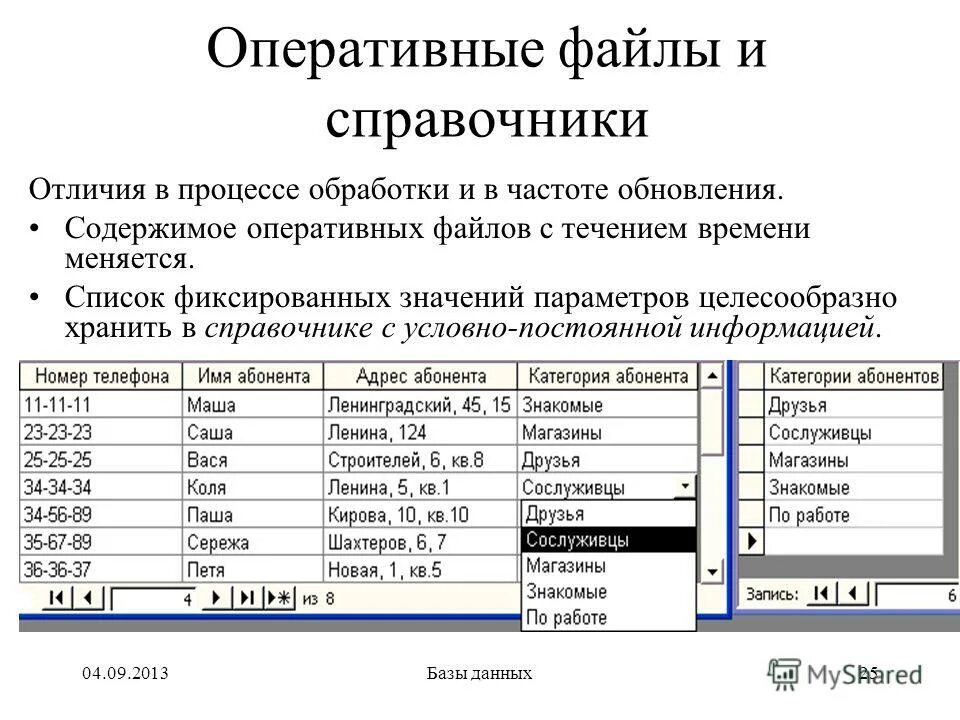 Оперативные файлы и справочники

Отличия в процессе обработки и в частоте обновления.

• Содержимое оперативных файлов с течением времени меняется.

• Список фиксированных значений параметров целесообразно хранить в *справочнике с условно-постоянной информацией*.

| Номер телефона | Имя абонента | Адрес абонента | Категория абонента |
|---|---|---|---|
| 11-11-11 | Маша | Ленинградский, 45, 15 | Знакомые |
| 23-23-23 | Саша | Ленина, 124 | Магазины |
| 25-25-25 | Вася | Строителей, 6, кв.8 | Друзья |
| 34-34-34 | Коля | Ленина, 5, кв.1 | Сослуживцы |
| 34-56-89 | Паша | Кирова, 10, кв.10 | |
| 35-67-89 | Сережа | Шахтеров, 6, 7 | |
| 36-36-37 | Петя | Новая, 1, кв.5 | |

Друзья
Сослуживцы
Магазины
Знакомые
По работе

4 из 8

| Категории абонентов |
|---|
| Друзья |
| Сослуживцы |
| Магазины |
| Знакомые |
| По работе |

Запись: 6

04.09.2013 Базы данных 25

MyShared